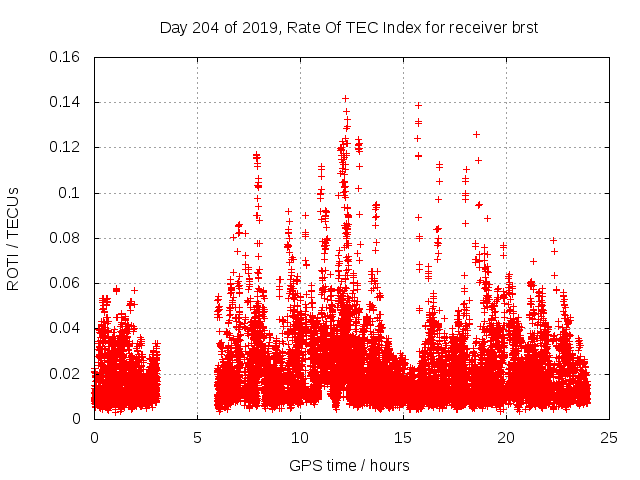 Day 204 of 2019, Rate Of TEC Index for receiver brst

ROTI / TECUs

0.16
0.14
0.12
0.1
0.08
0.06
0.04
0.02
0

0
5
10
15
20
25

GPS time / hours